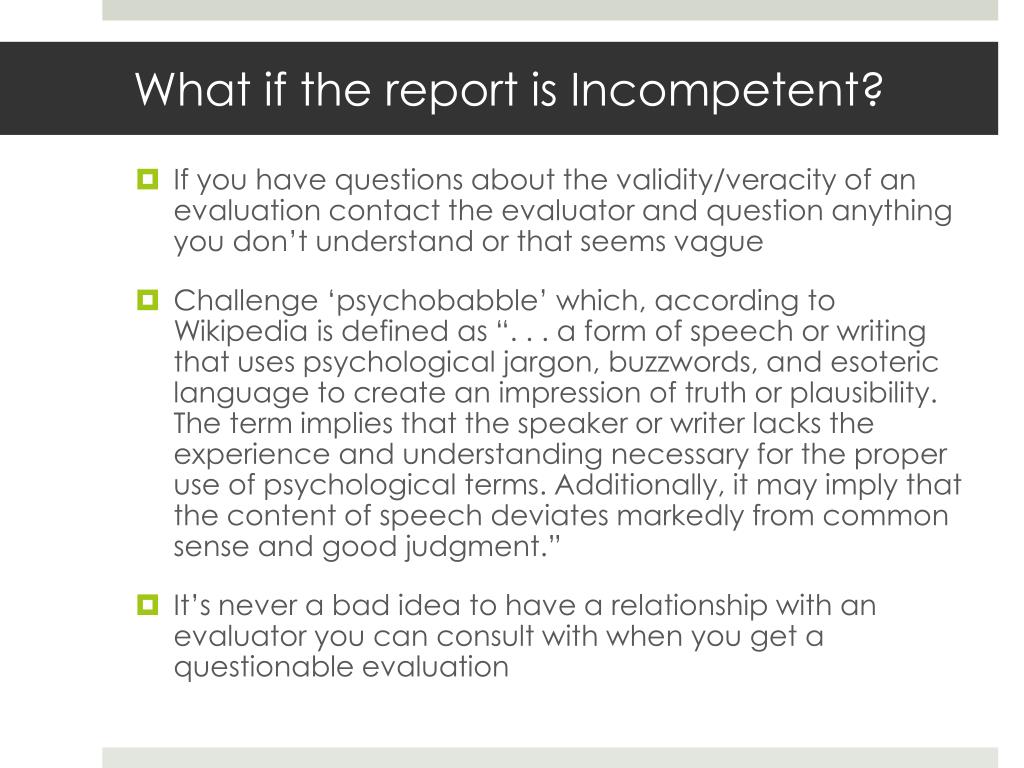 What if the report is Incompetent?

If you have questions about the validity/veracity of an evaluation contact the evaluator and question anything you don’t understand or that seems vague

Challenge ‘psychobabble’ which, according to Wikipedia is defined as “. . . a form of speech or writing that uses psychological jargon, buzzwords, and esoteric language to create an impression of truth or plausibility. The term implies that the speaker or writer lacks the experience and understanding necessary for the proper use of psychological terms. Additionally, it may imply that the content of speech deviates markedly from common sense and good judgment.”

It’s never a bad idea to have a relationship with an evaluator you can consult with when you get a questionable evaluation